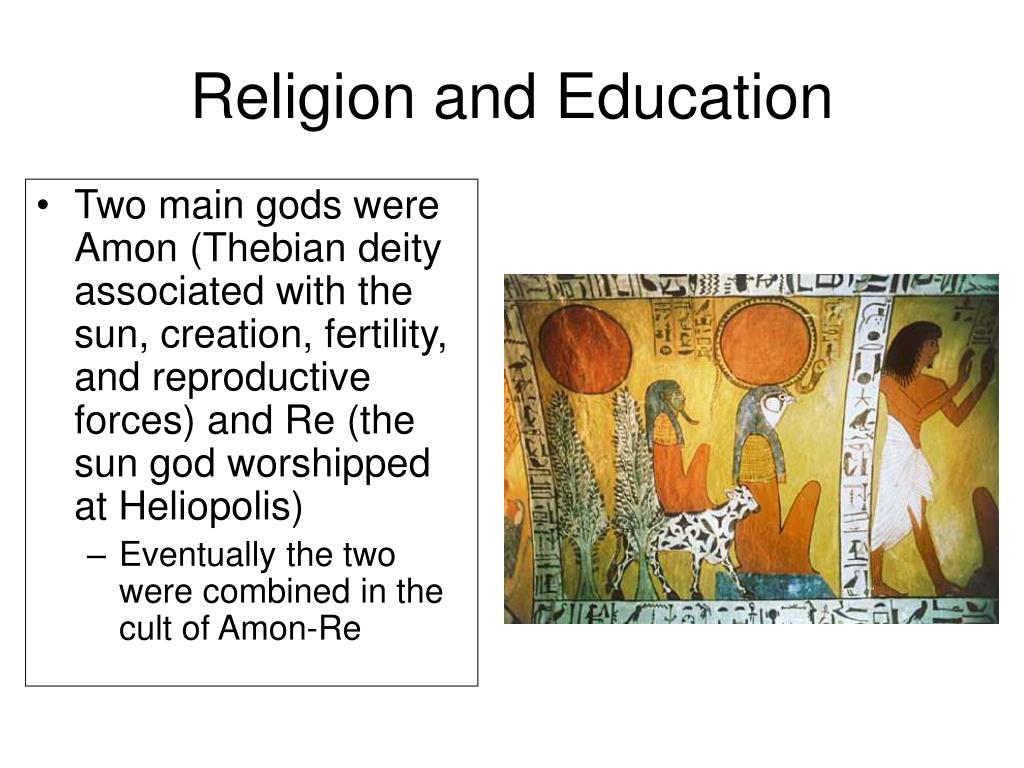 Religion and Education

• Two main gods were Amon (Thebian deity associated with the sun, creation, fertility, and reproductive forces) and Re (the sun god worshipped at Heliopolis)

– Eventually the two were combined in the cult of Amon-Re